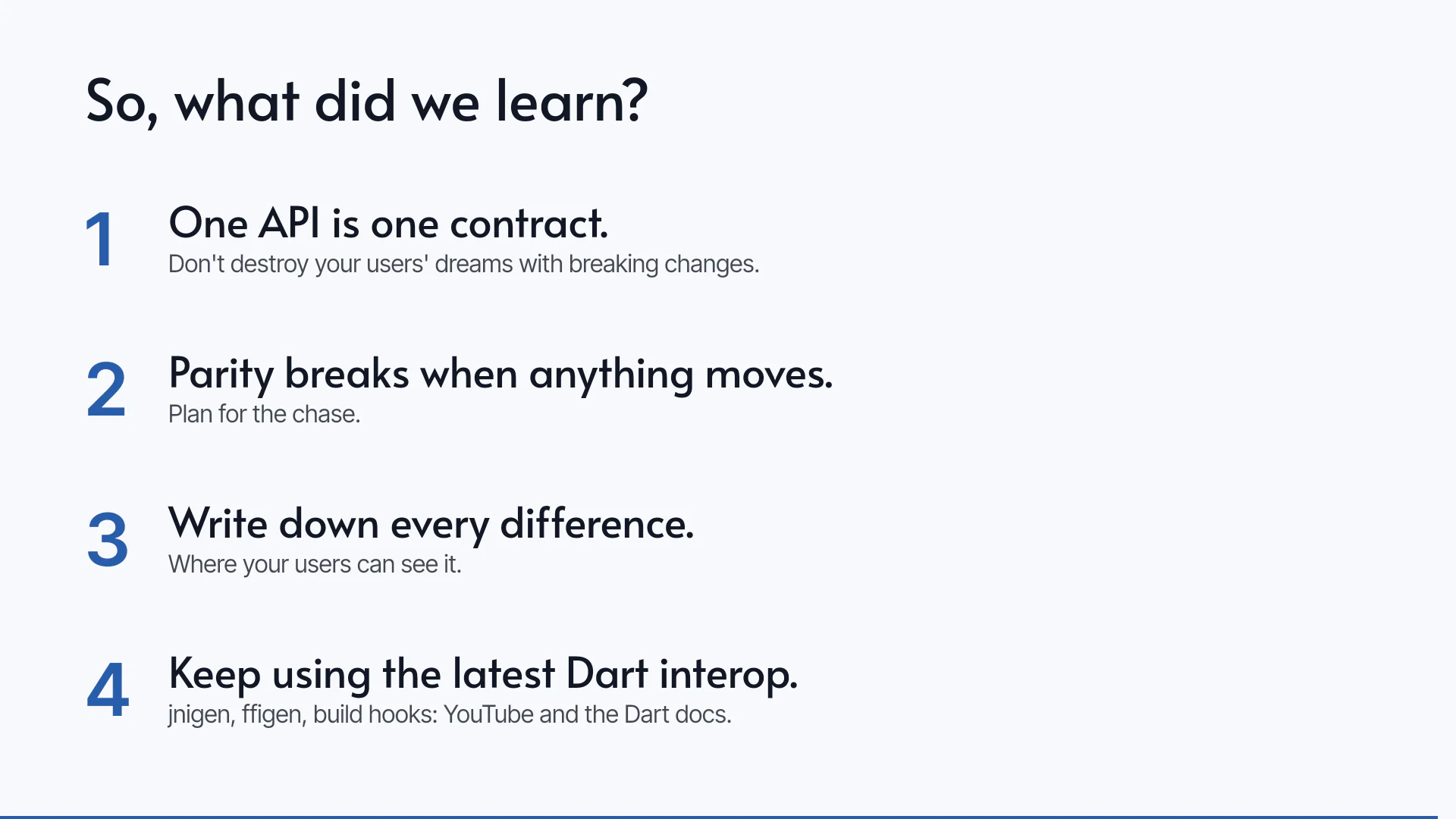 So, what did we learn?

1
One API is one contract.
Don't destroy your users' dreams with breaking changes.

2
Parity breaks when anything moves.
Plan for the chase.

3
Write down every difference.
Where your users can see it.

4
Keep using the latest Dart interop.
jnigen, ffigen, build hooks: YouTube and the Dart docs.